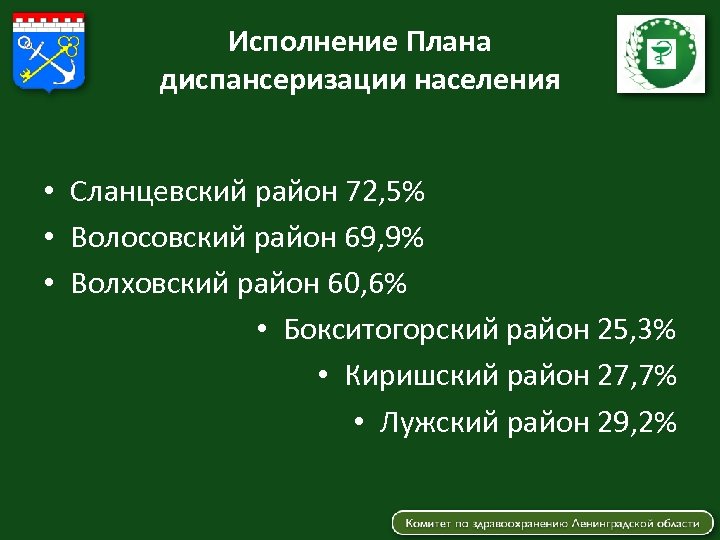 Исполнение Плана диспансеризации населения

• Сланцевский район 72,5%
• Волосовский район 69,9%
• Волховский район 60,6%
• Бокситогорский район 25,3%
• Киришский район 27,7%
• Лужский район 29,2%

Комитет по здравоохранению Ленинградской области